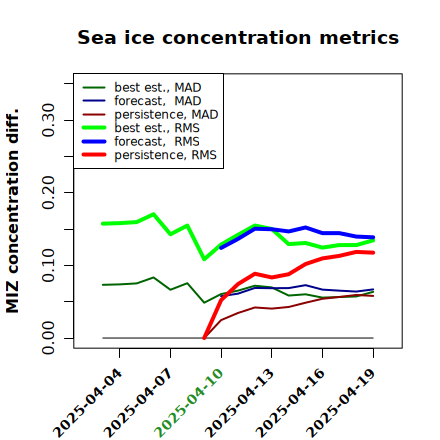 Sea ice concentration metrics

best est., MAD
forecast, MAD
persistence, MAD
best est., RMS
forecast, RMS
persistence, RMS

MIZ concentration diff.

0.00
0.10
0.20
0.30

2025-04-04
2025-04-07
2025-04-10
2025-04-13
2025-04-16
2025-04-19